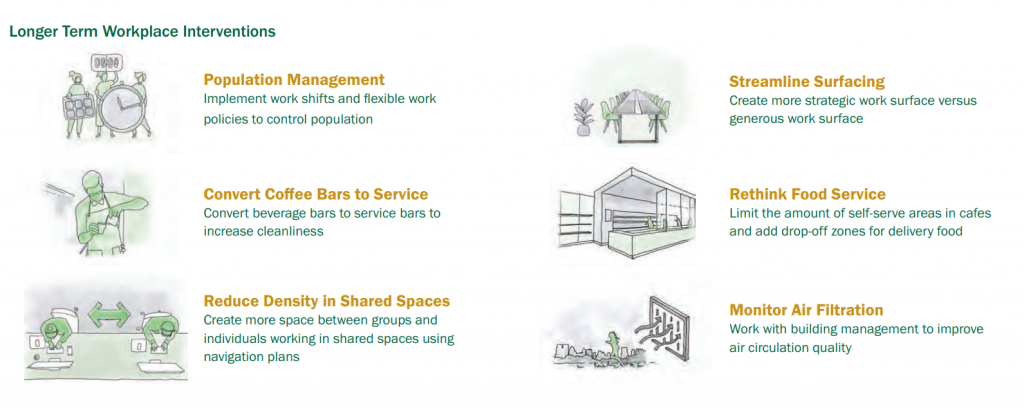 Longer Term Workplace Interventions

Population Management
Implement work shifts and flexible work policies to control population

Convert Coffee Bars to Service
Convert beverage bars to service bars to increase cleanliness

Reduce Density in Shared Spaces
Create more space between groups and individuals working in shared spaces using navigation plans

Streamline Surfacing
Create more strategic work surface versus generous work surface

Rethink Food Service
Limit the amount of self-serve areas in cafes and add drop-off zones for delivery food

Monitor Air Filtration
Work with building management to improve air circulation quality